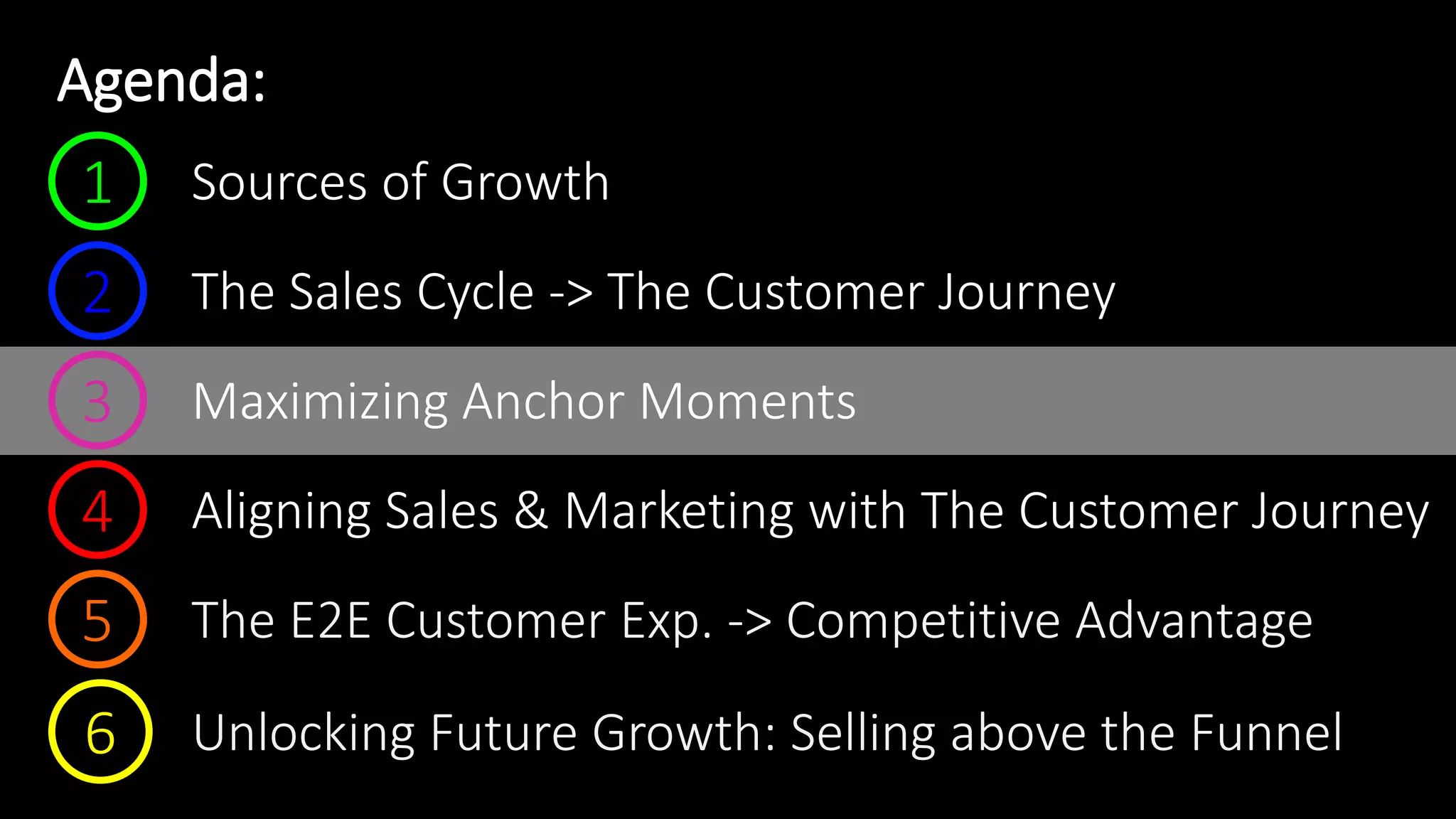 Agenda:

1 Sources of Growth

2 The Sales Cycle -> The Customer Journey

3 Maximizing Anchor Moments

4 Aligning Sales & Marketing with The Customer Journey

5 The E2E Customer Exp. -> Competitive Advantage

6 Unlocking Future Growth: Selling above the Funnel